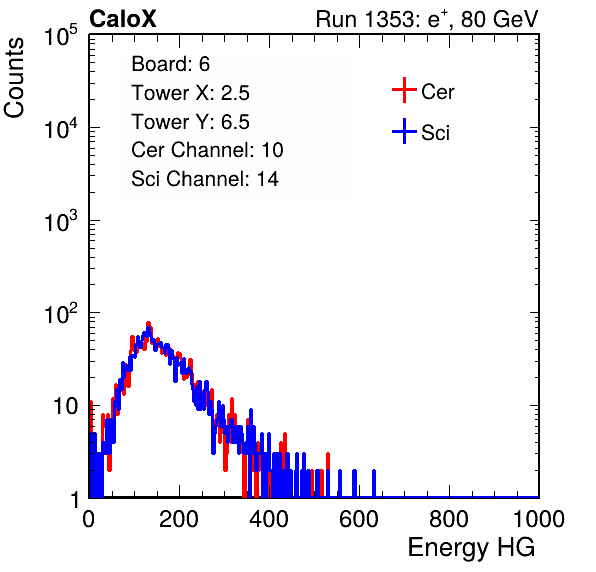 CaloX

Run 1353: $e^{+}$, 80 GeV

Counts

$10^5$

$10^4$

$10^3$

$10^2$

10

1

Board: 6
Tower X: 2.5
Tower Y: 6.5
Cer Channel: 10
Sci Channel: 14

Cer
Sci

0
200
400
600
800
1000

Energy HG